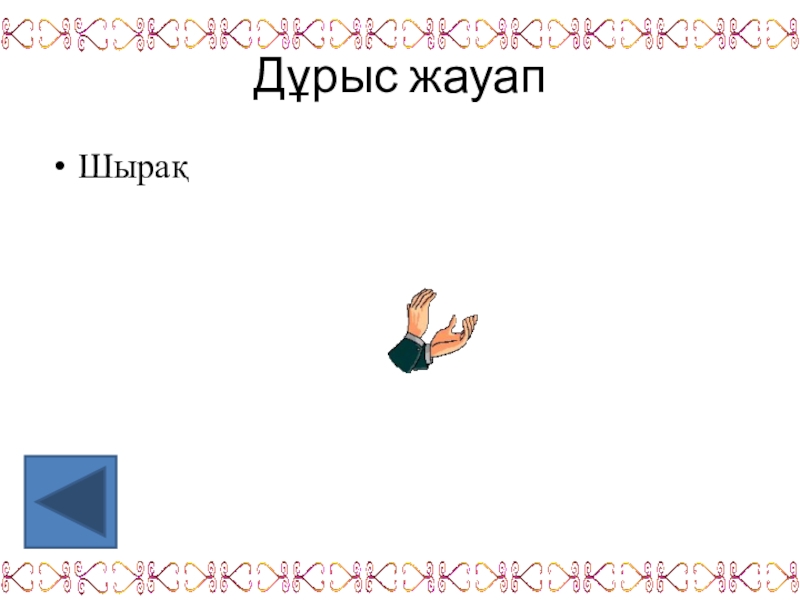 Дұрыс жауап

• Шырақ